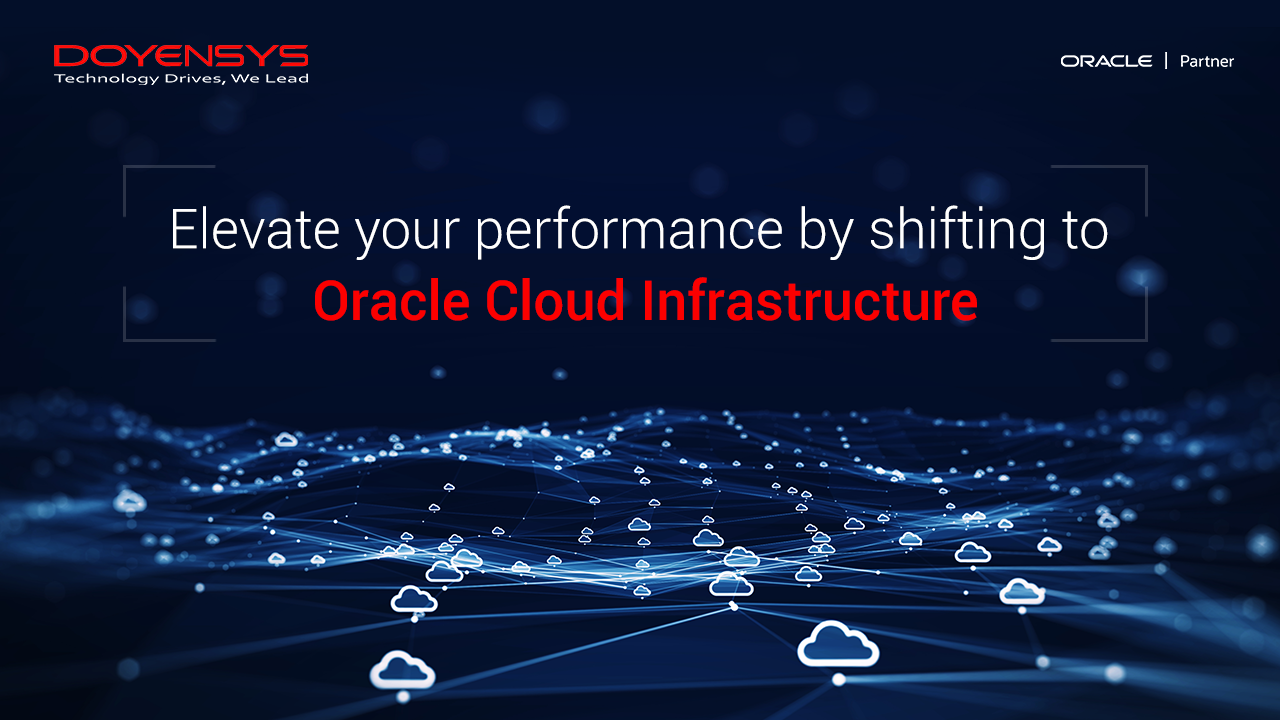 DOYENSYS
Technology Drives, We Lead

ORACLE | Partner

Elevate your performance by shifting to
Oracle Cloud Infrastructure